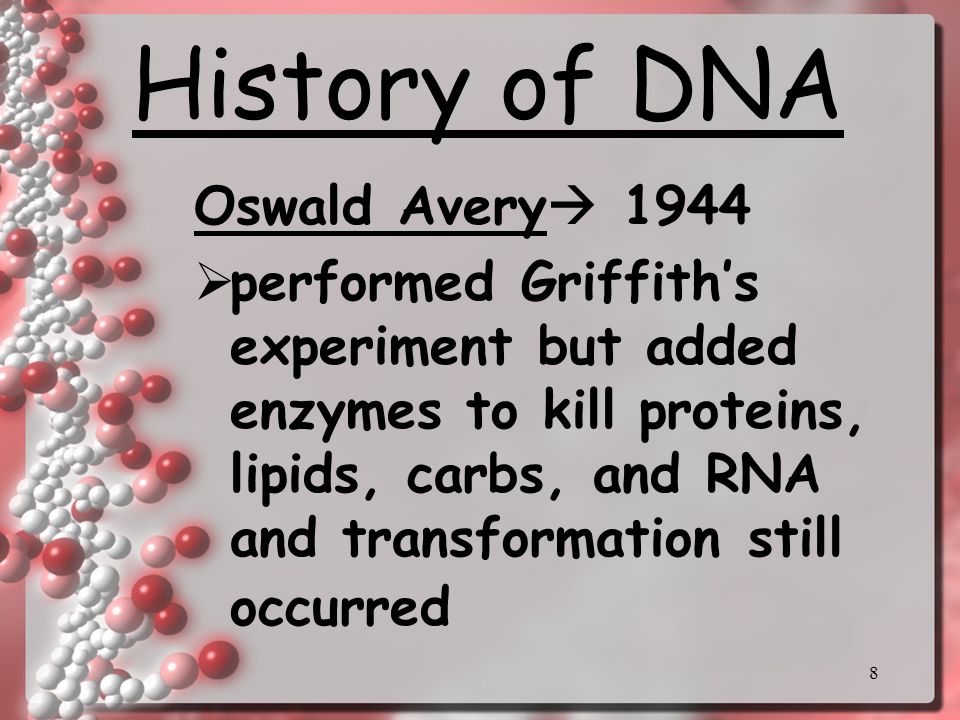 History of DNA

Oswald Avery→ 1944

➢performed Griffith's experiment but added enzymes to kill proteins, lipids, carbs, and RNA and transformation still occurred

8